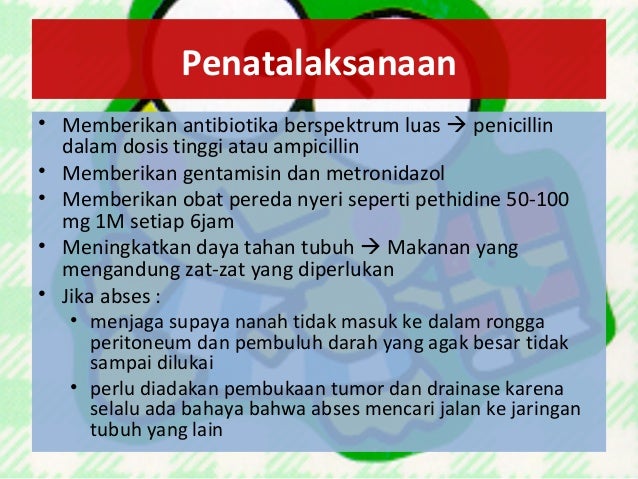 Penatalaksanaan

• Memberikan antibiotika berspektrum luas → penicillin dalam dosis tinggi atau ampicillin
• Memberikan gentamisin dan metronidazol
• Memberikan obat pereda nyeri seperti pethidine 50-100 mg 1M setiap 6jam
• Meningkatkan daya tahan tubuh → Makanan yang mengandung zat-zat yang diperlukan
• Jika abses :
  • menjaga supaya nanah tidak masuk ke dalam rongga peritoneum dan pembuluh darah yang agak besar tidak sampai dilukai
  • perlu diadakan pembukaan tumor dan drainase karena selalu ada bahaya bahwa abses mencari jalan ke jaringan tubuh yang lain